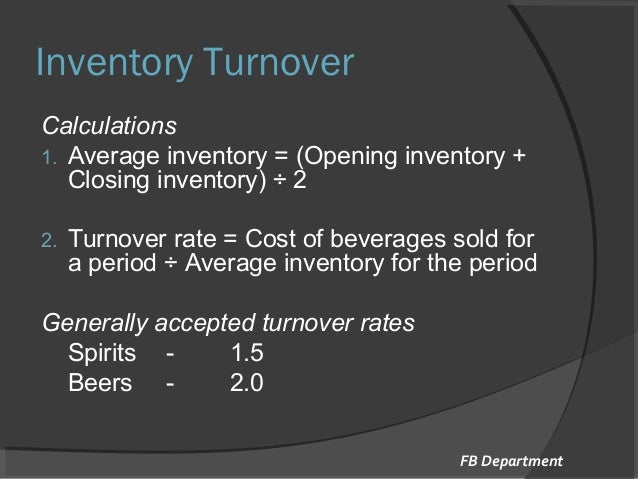 Inventory Turnover

Calculations

1. Average inventory = (Opening inventory + Closing inventory) ÷ 2

2. Turnover rate = Cost of beverages sold for a period ÷ Average inventory for the period

Generally accepted turnover rates

Spirits - 1.5
Beers - 2.0

FB Department